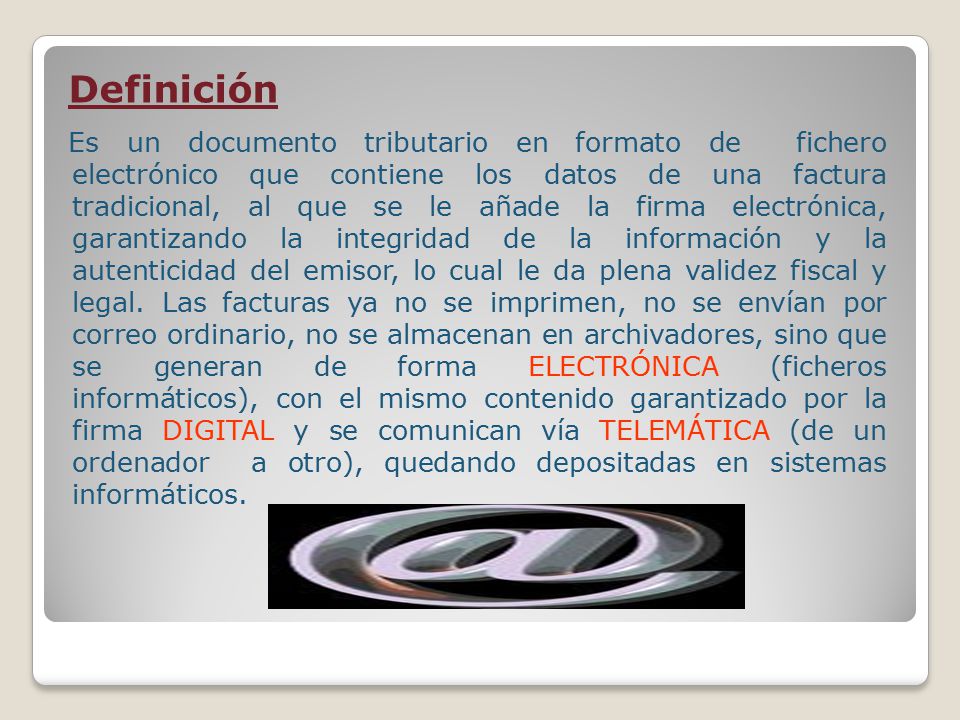 Definición

Es un documento tributario en formato de fichero electrónico que contiene los datos de una factura tradicional, al que se le añade la firma electrónica, garantizando la integridad de la información y la autenticidad del emisor, lo cual le da plena validez fiscal y legal. Las facturas ya no se imprimen, no se envían por correo ordinario, no se almacenan en archivadores, sino que se generan de forma ELECTRÓNICA (ficheros informáticos), con el mismo contenido garantizado por la firma DIGITAL y se comunican vía TELEMÁTICA (de un ordenador a otro), quedando depositadas en sistemas informáticos.